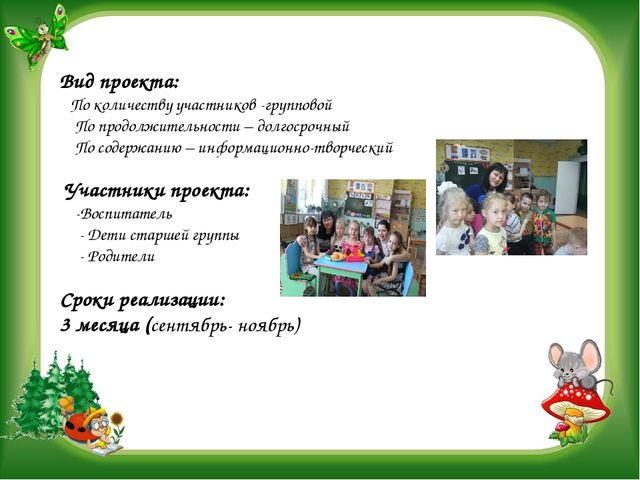 Вид проекта:
По количеству участников -групповой
По продолжительности – долгосрочный
По содержанию – информационно-творческий

Участники проекта:
-Воспитатель
- Дети старшей группы
- Родители

Сроки реализации:
3 месяца (сентябрь- ноябрь)